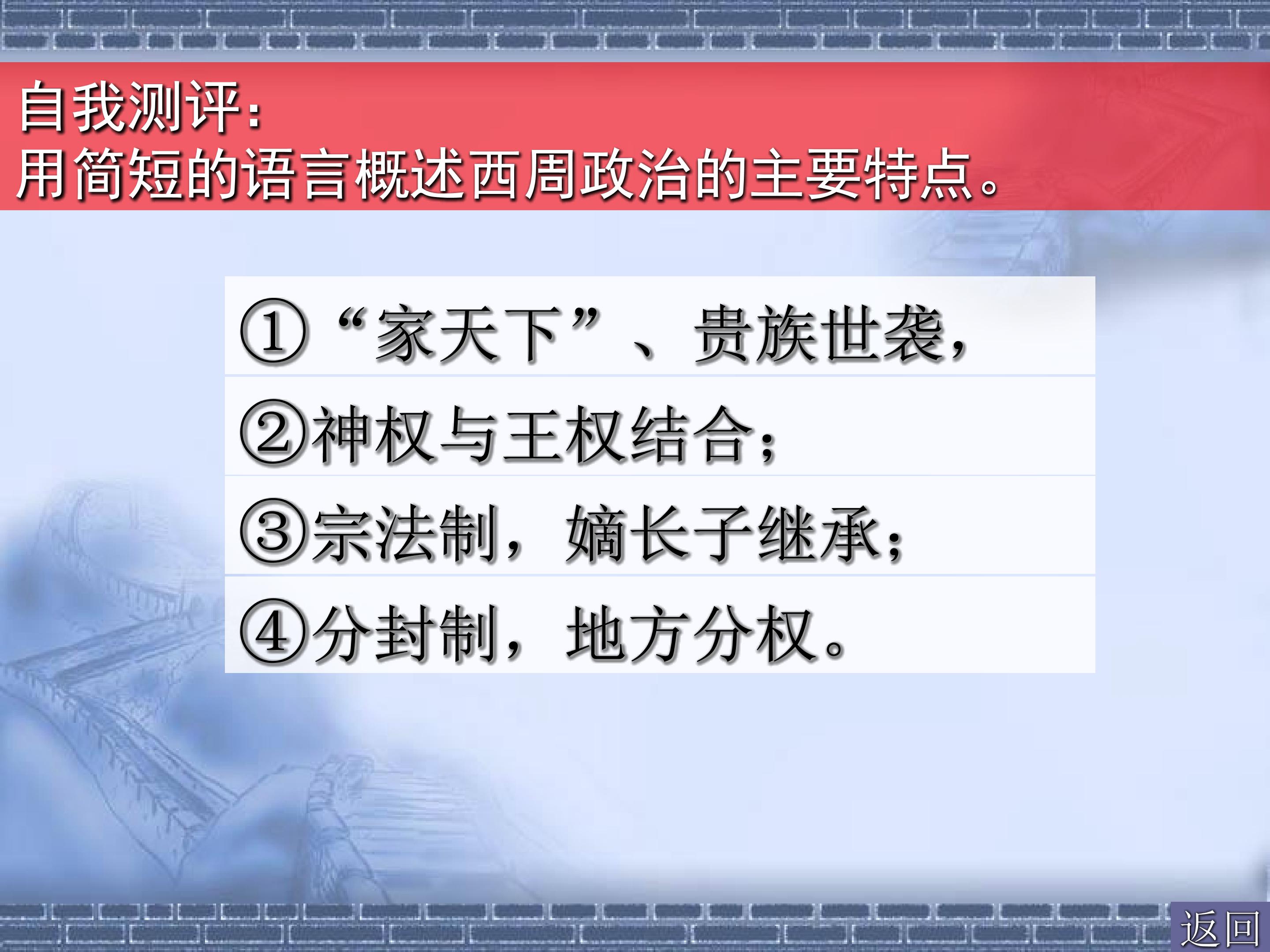 自我测评:
用简短的语言概述西周政治的主要特点。

①“家天下”、贵族世袭,

②神权与王权结合;

③宗法制，嫡长子继承;

④分封制，地方分权。

返回